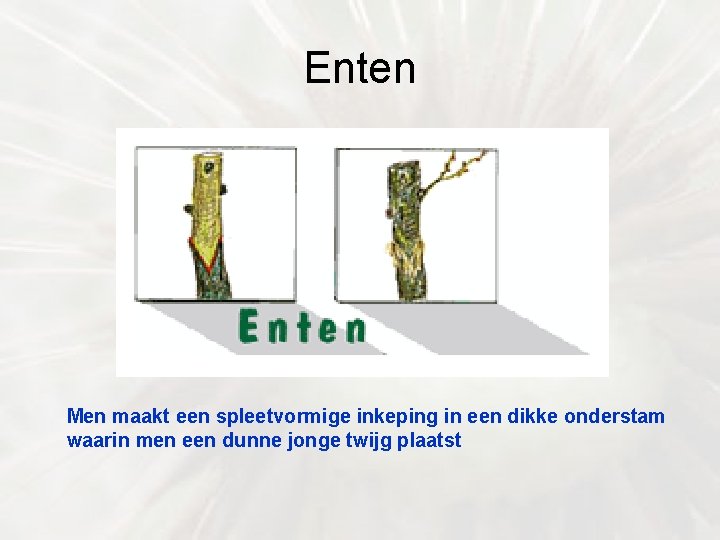 Enten

Enten

Men maakt een spleetvormige inkeping in een dikke onderstam waarin men een dunne jonge twijg plaatst